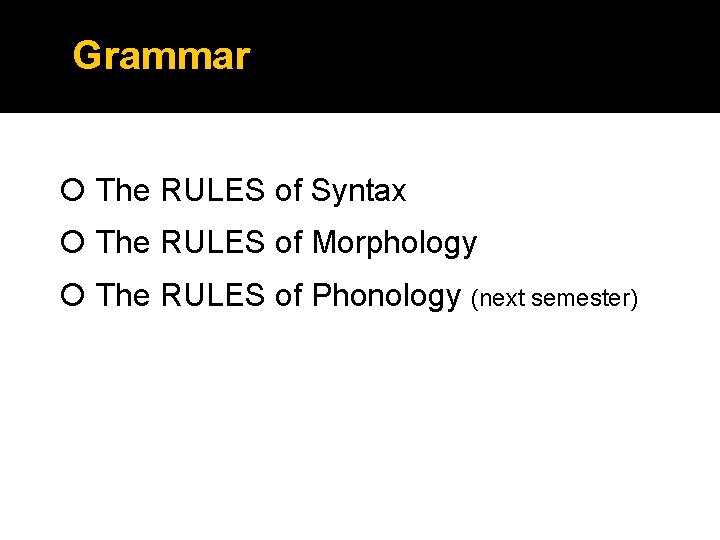 Grammar

The RULES of Syntax

The RULES of Morphology

The RULES of Phonology (next semester)